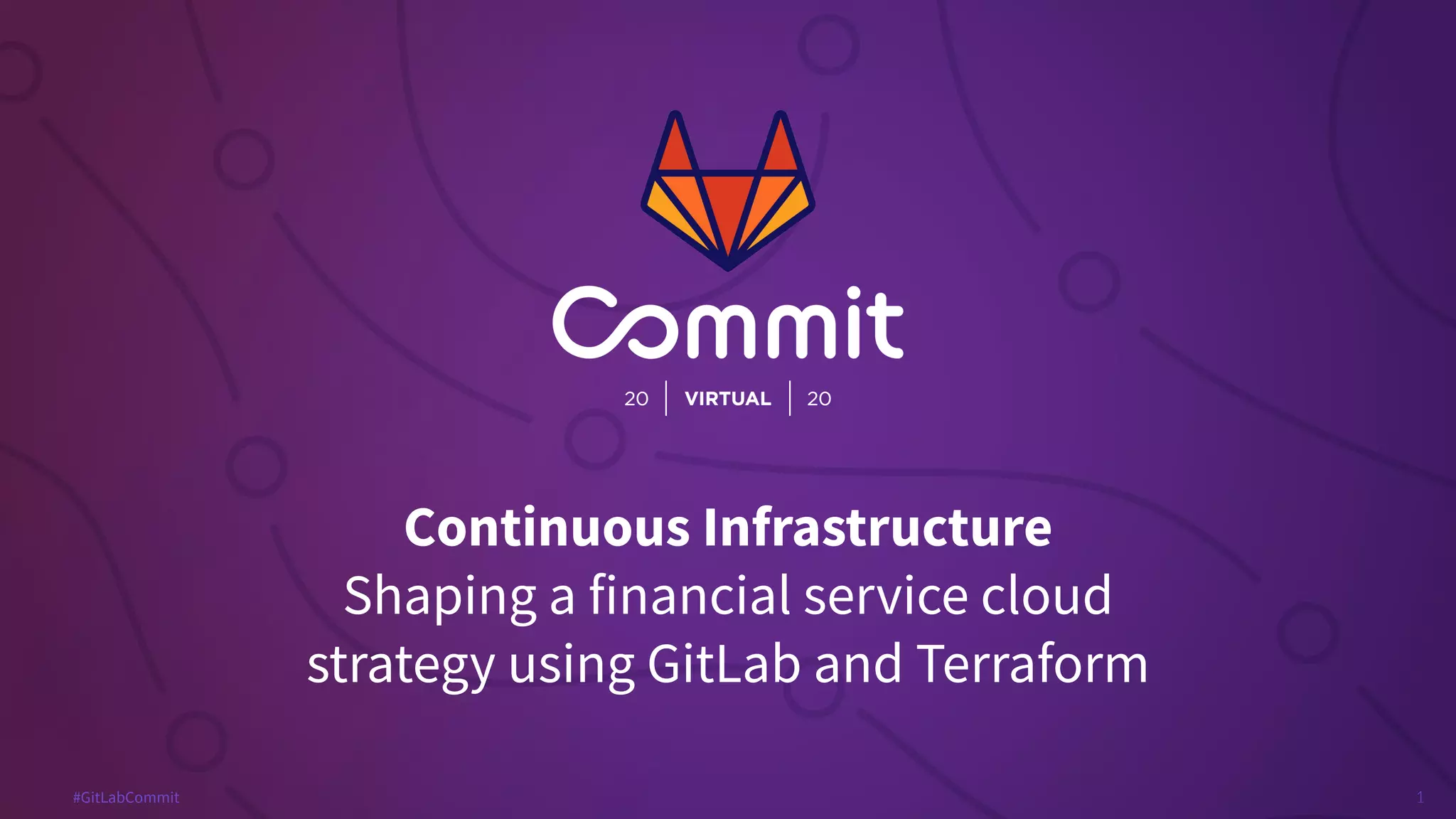 Commit

20 | VIRTUAL | 20

Continuous Infrastructure
Shaping a financial service cloud strategy using GitLab and Terraform

#GitLabCommit

1